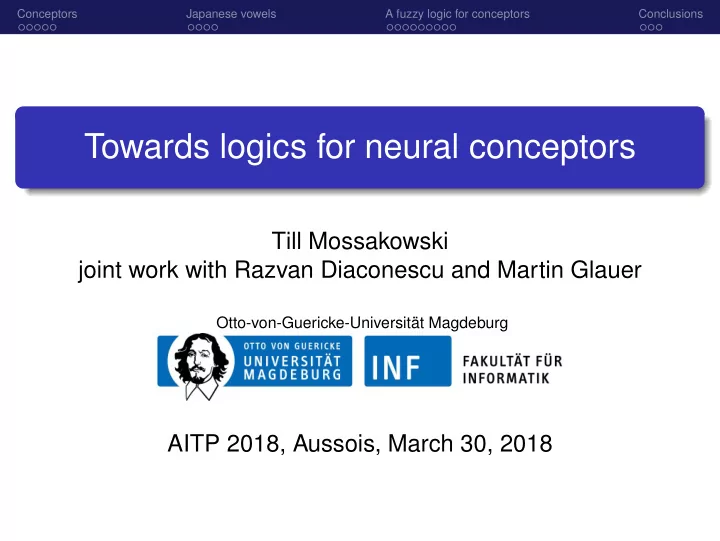 Conceptors Japanese vowels A fuzzy logic for conceptors Conclusions

Towards logics for neural conceptors

Till Mossakowski
joint work with Razvan Diaconescu and Martin Glauer

Otto-von-Guericke-Universität Magdeburg

OTTO VON GUERICKE UNIVERSITÄT MAGDEBURG

INF FAKULTÄT FÜR INFORMATIK

AITP 2018, Aussois, March 30, 2018